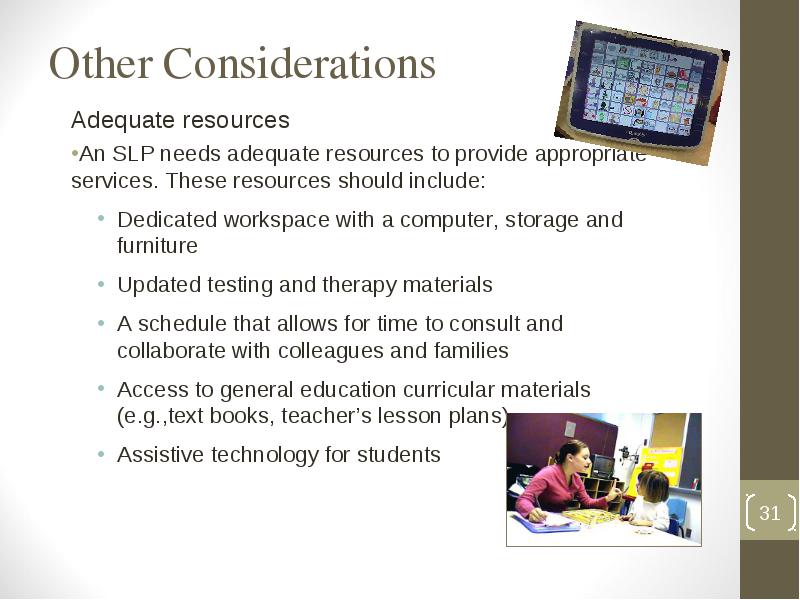 Other Considerations

Adequate resources

•An SLP needs adequate resources to provide appropriate services. These resources should include:

• Dedicated workspace with a computer, storage and furniture

• Updated testing and therapy materials

• A schedule that allows for time to consult and collaborate with colleagues and families

• Access to general education curricular materials (e.g.,text books, teacher's lesson plans)

• Assistive technology for students

31